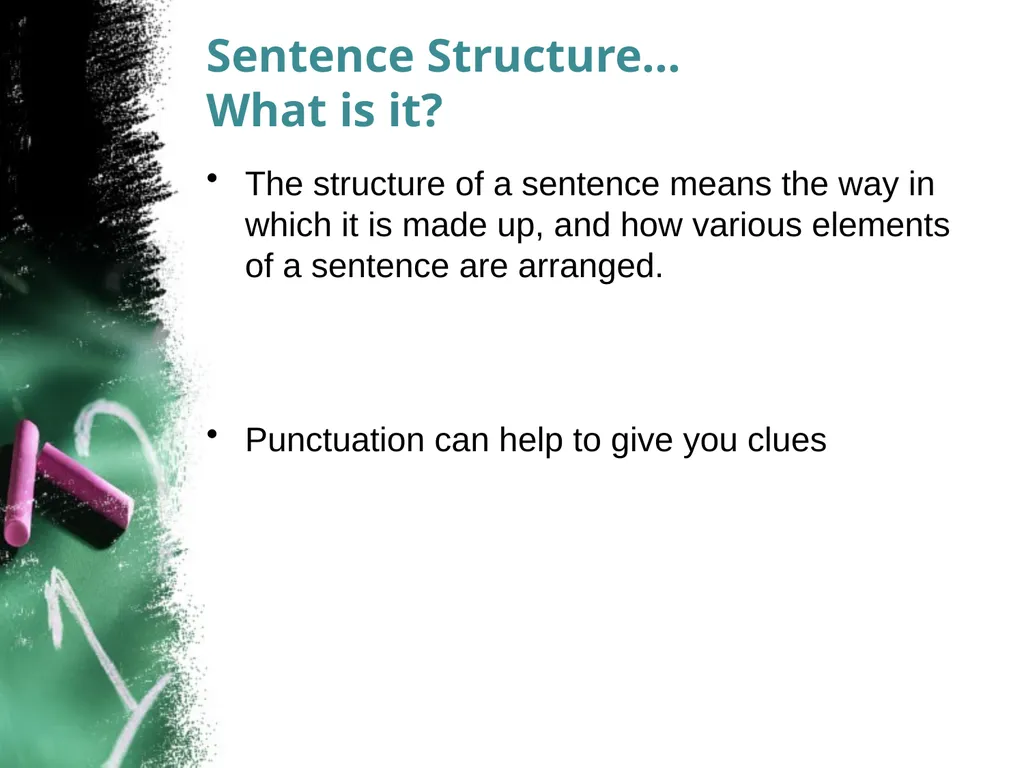 Sentence Structure…
What is it?

• The structure of a sentence means the way in which it is made up, and how various elements of a sentence are arranged.

• Punctuation can help to give you clues